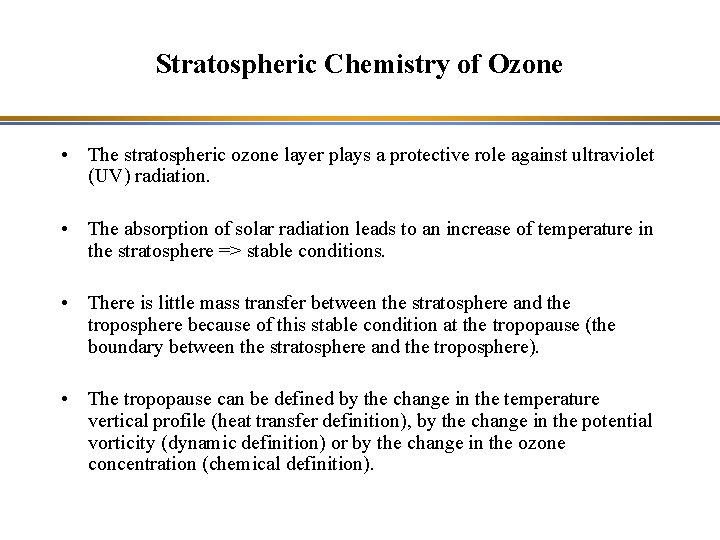 Stratospheric Chemistry of Ozone

• The stratospheric ozone layer plays a protective role against ultraviolet (UV) radiation.

• The absorption of solar radiation leads to an increase of temperature in the stratosphere => stable conditions.

• There is little mass transfer between the stratosphere and the troposphere because of this stable condition at the tropopause (the boundary between the stratosphere and the troposphere).

• The tropopause can be defined by the change in the temperature vertical profile (heat transfer definition), by the change in the potential vorticity (dynamic definition) or by the change in the ozone concentration (chemical definition).